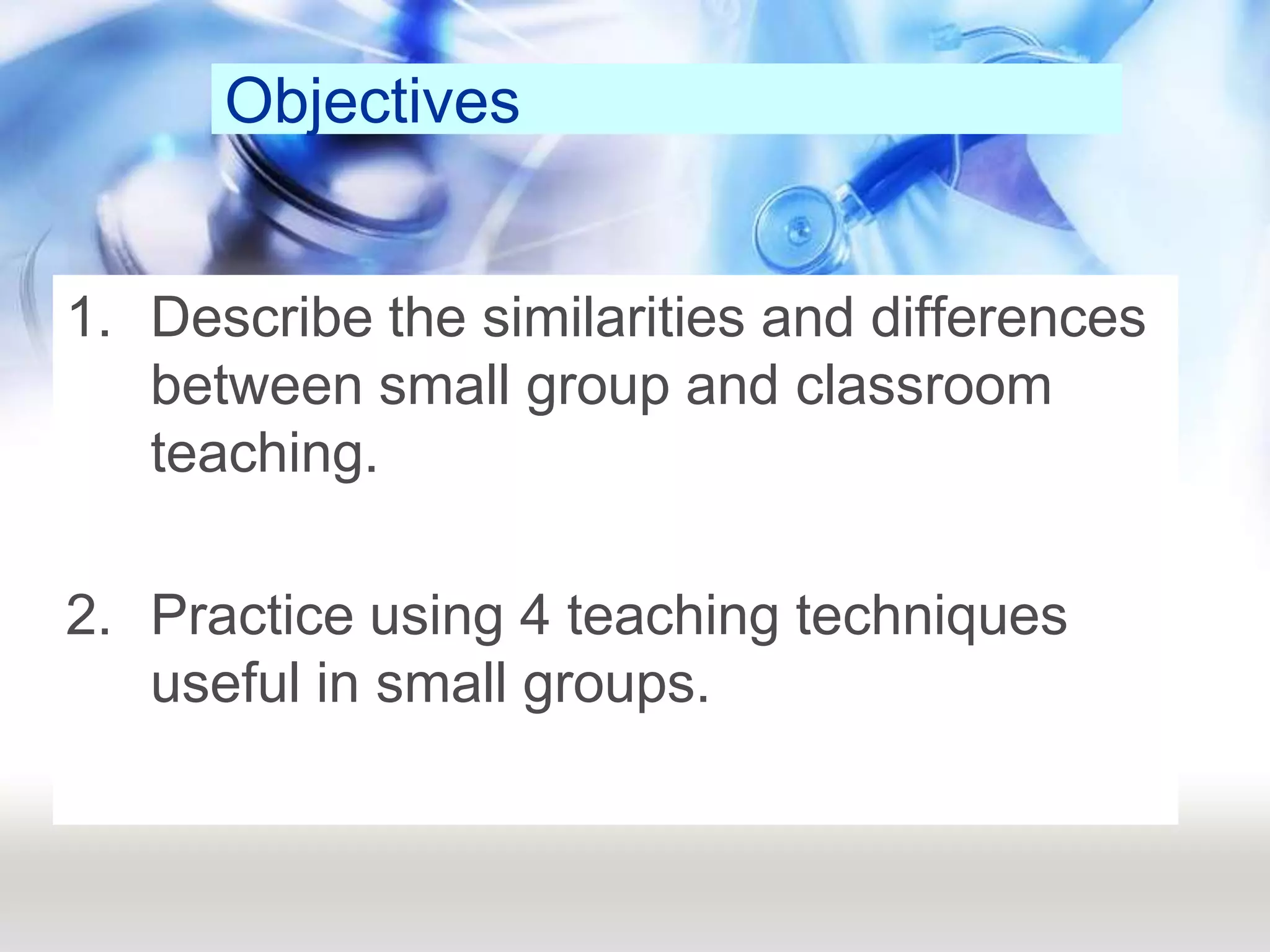 Objectives

1. Describe the similarities and differences between small group and classroom teaching.

2. Practice using 4 teaching techniques useful in small groups.